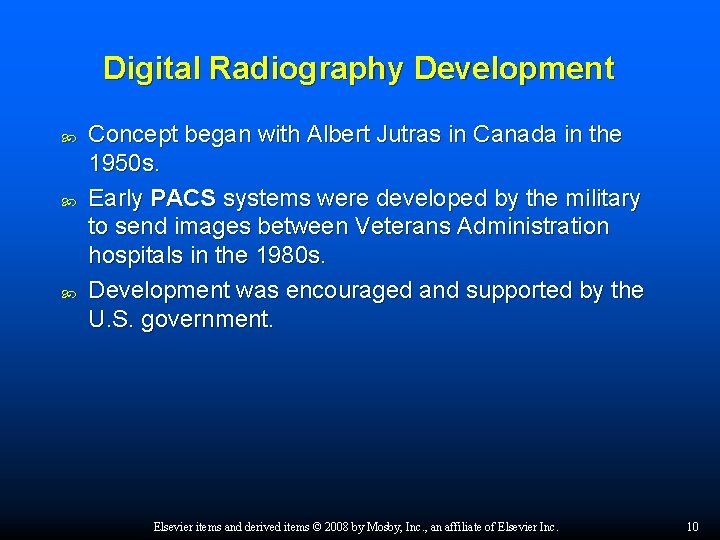 Digital Radiography Development

Concept began with Albert Jutras in Canada in the 1950s.

Early PACS systems were developed by the military to send images between Veterans Administration hospitals in the 1980s.

Development was encouraged and supported by the U.S. government.

Elsevier items and derived items © 2008 by Mosby, Inc., an affiliate of Elsevier Inc.

10